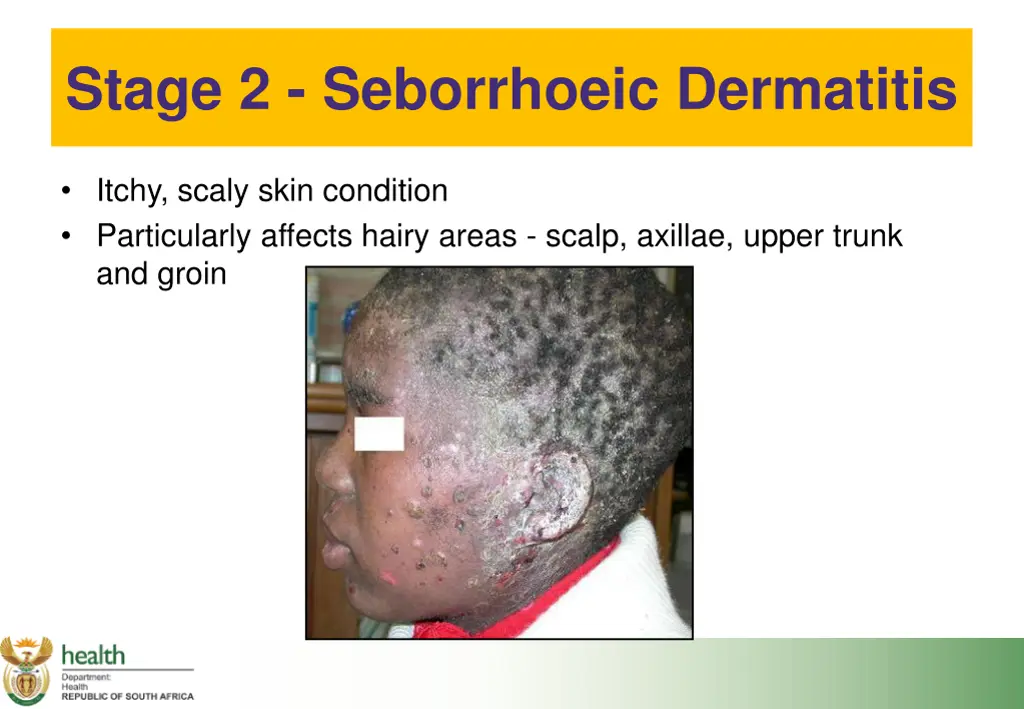 Stage 2 - Seborrhoeic Dermatitis

• Itchy, scaly skin condition
• Particularly affects hairy areas - scalp, axillae, upper trunk and groin

health
Department:
Health
REPUBLIC OF SOUTH AFRICA